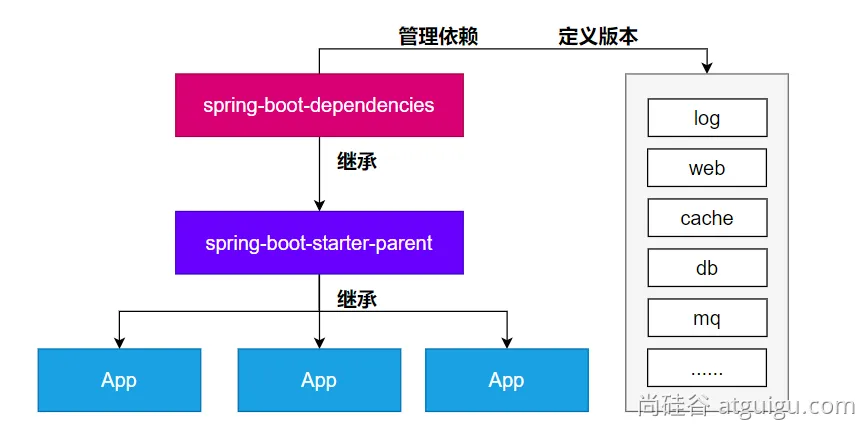 管理依赖 定义版本

spring-boot-dependencies

继承

spring-boot-starter-parent

继承

App

App

App

log

web

cache

db

mq

......

尚硅谷 atguigu.com